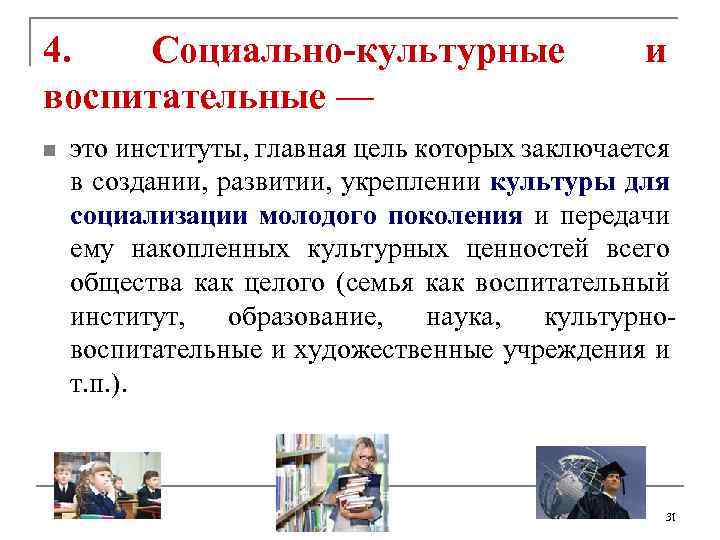 4. Социально-культурные и воспитательные —

это институты, главная цель которых заключается в создании, развитии, укреплении культуры для социализации молодого поколения и передачи ему накопленных культурных ценностей всего общества как целого (семья как воспитательный институт, образование, наука, культурно-воспитательные и художественные учреждения и т.п.).

31